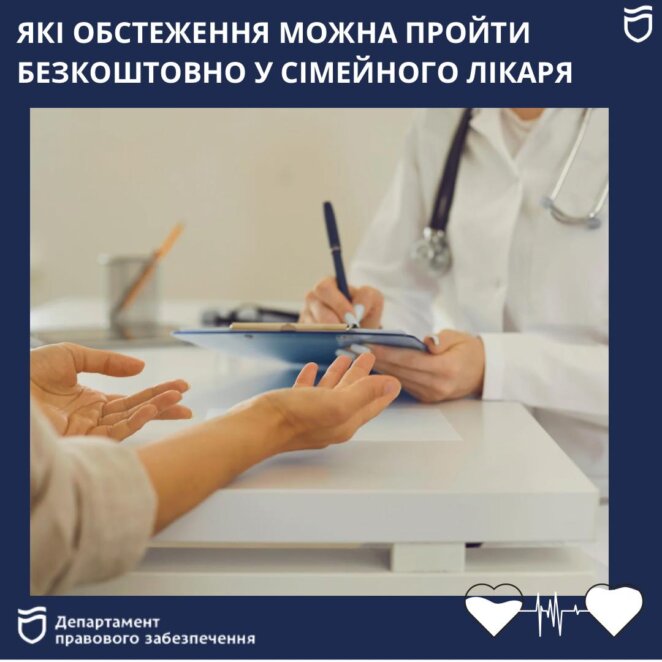 ЯКІ ОБСТЕЖЕННЯ МОЖНА ПРОЙТИ БЕЗКОШТОВНО У СІМЕЙНОГО ЛІКАРЯ

Департамент правового забезпечення